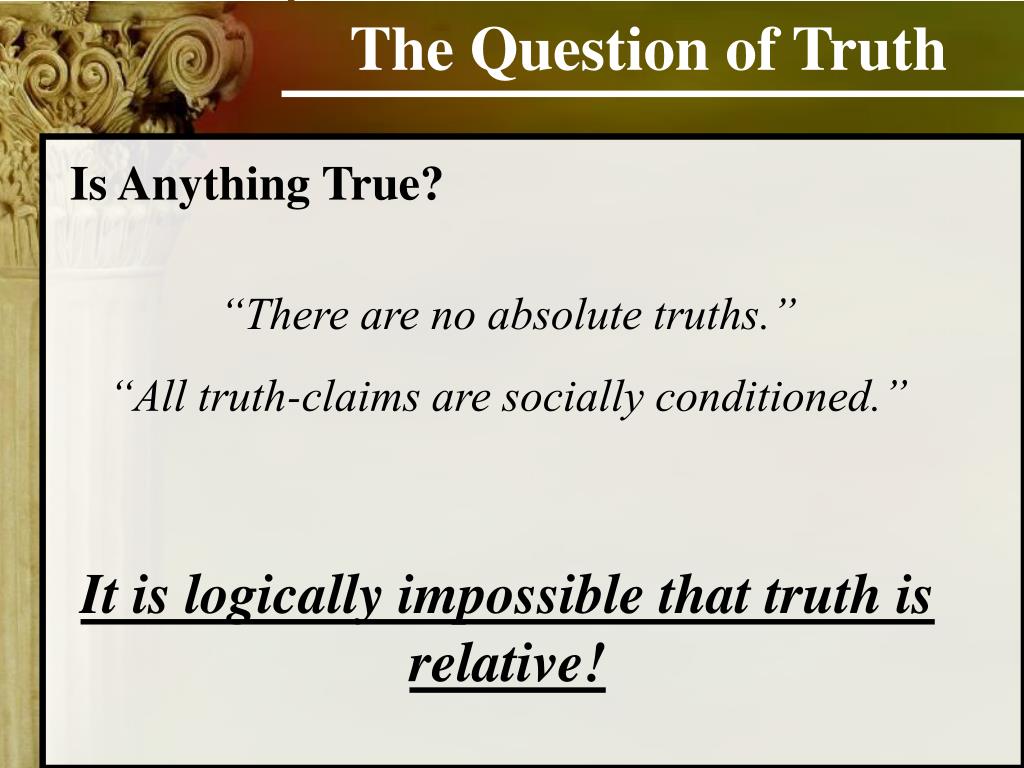 The Question of Truth

Is Anything True?

“There are no absolute truths.”

“All truth-claims are socially conditioned.”

It is logically impossible that truth is relative!